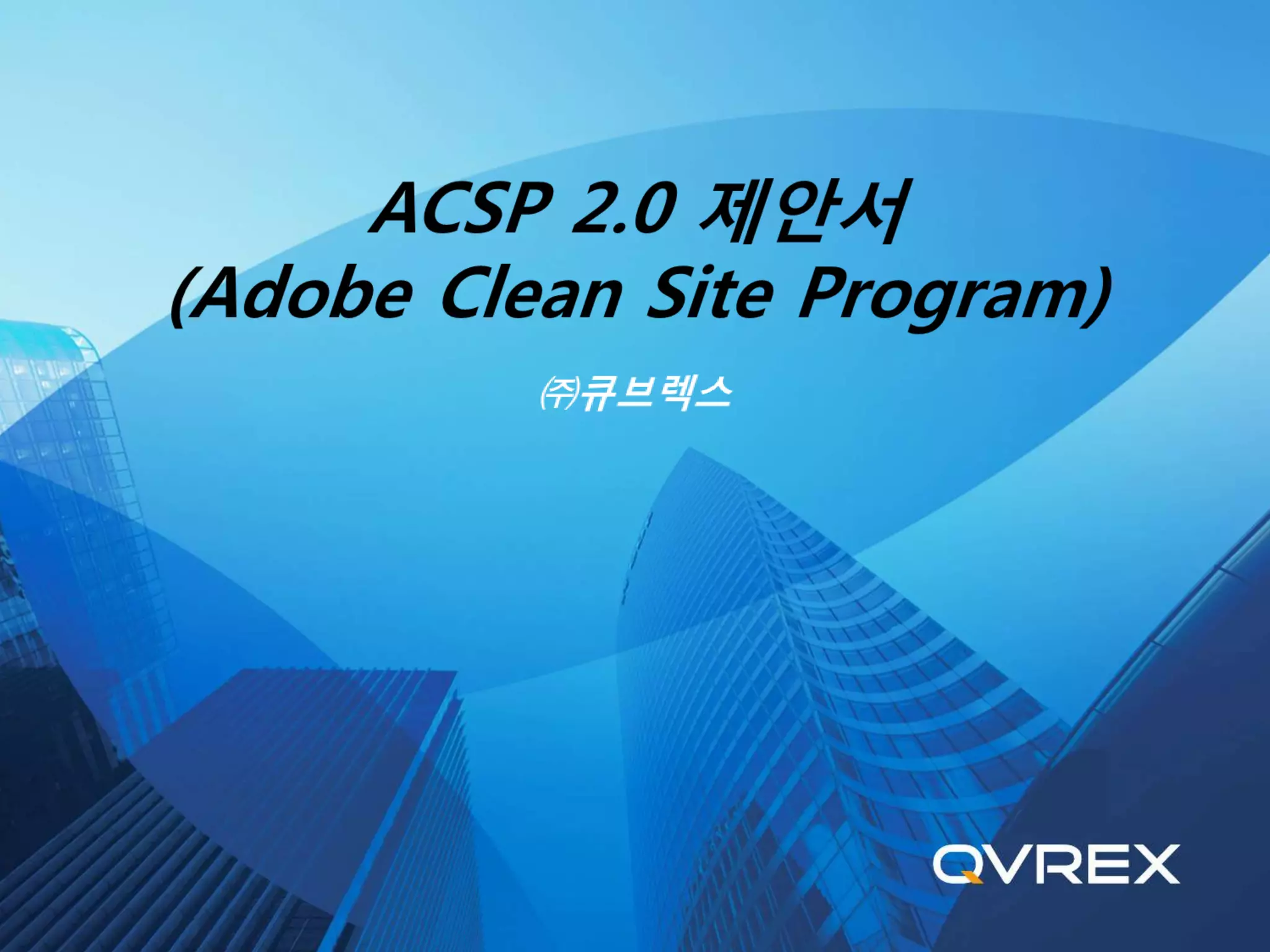 ACSP 2.0 제안서
(Adobe Clean Site Program)

㈜큐브렉스

QVREX